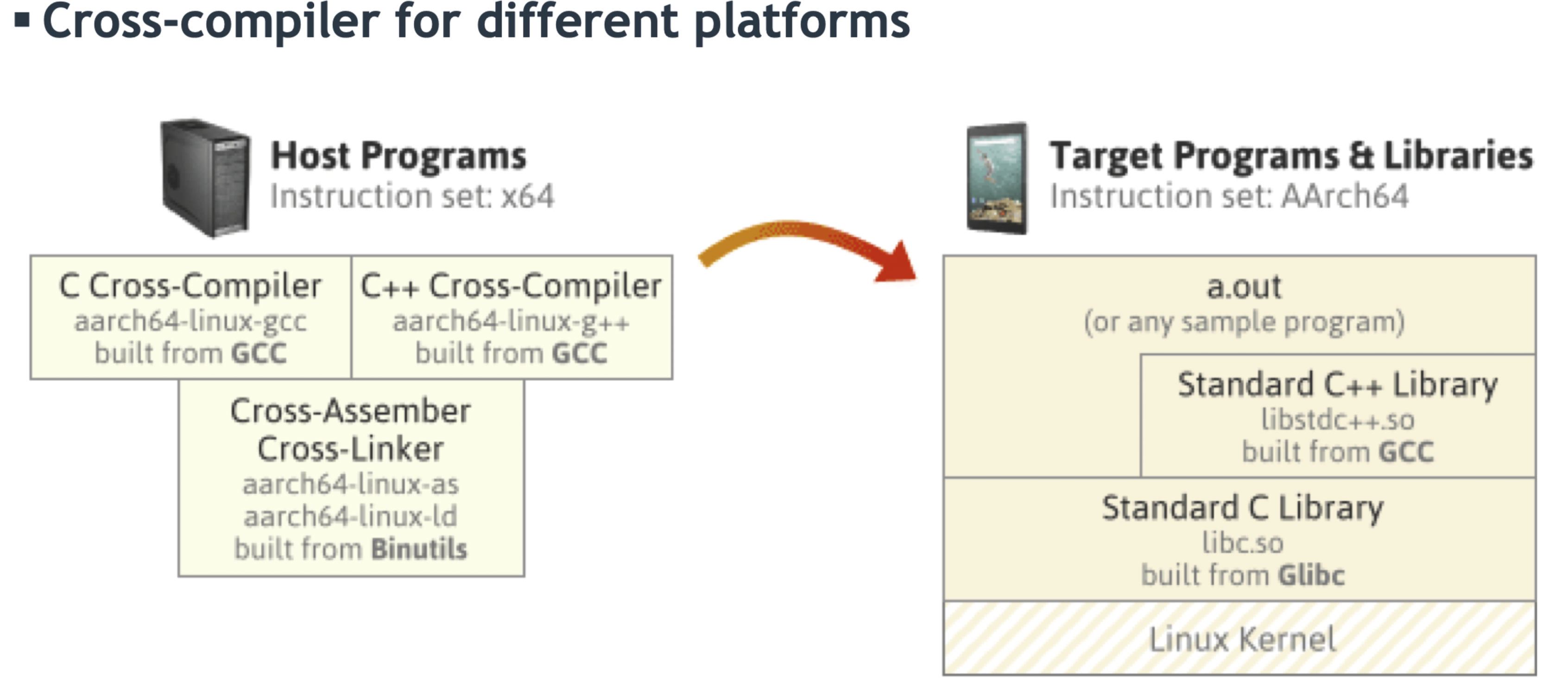 ▪ Cross-compiler for different platforms

Host Programs
Instruction set: x64

C Cross-Compiler
aarch64-linux-gcc
built from GCC

C++ Cross-Compiler
aarch64-linux-g++
built from GCC

Cross-Assember
Cross-Linker
aarch64-linux-as
aarch64-linux-ld
built from Binutils

Target Programs & Libraries
Instruction set: AArch64

a.out
(or any sample program)

Standard C++ Library
libstdc++.so
built from GCC

Standard C Library
libc.so
built from Glibc

Linux Kernel